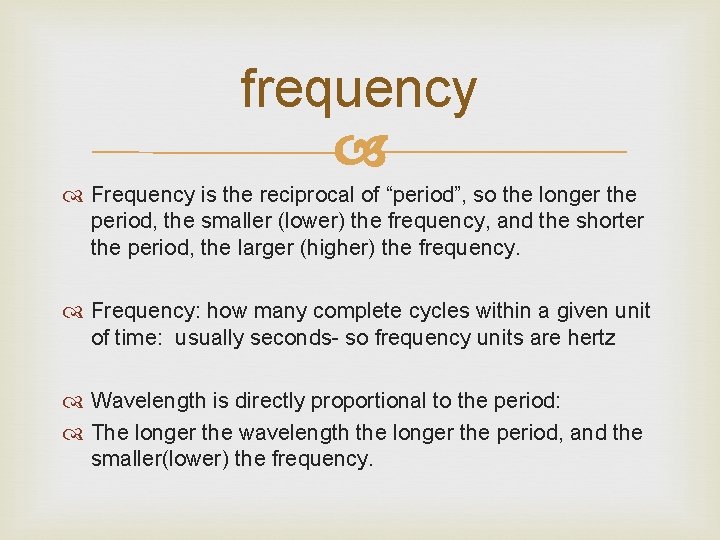 frequency

Frequency is the reciprocal of “period”, so the longer the period, the smaller (lower) the frequency, and the shorter the period, the larger (higher) the frequency.

Frequency: how many complete cycles within a given unit of time: usually seconds- so frequency units are hertz

Wavelength is directly proportional to the period:

The longer the wavelength the longer the period, and the smaller(lower) the frequency.